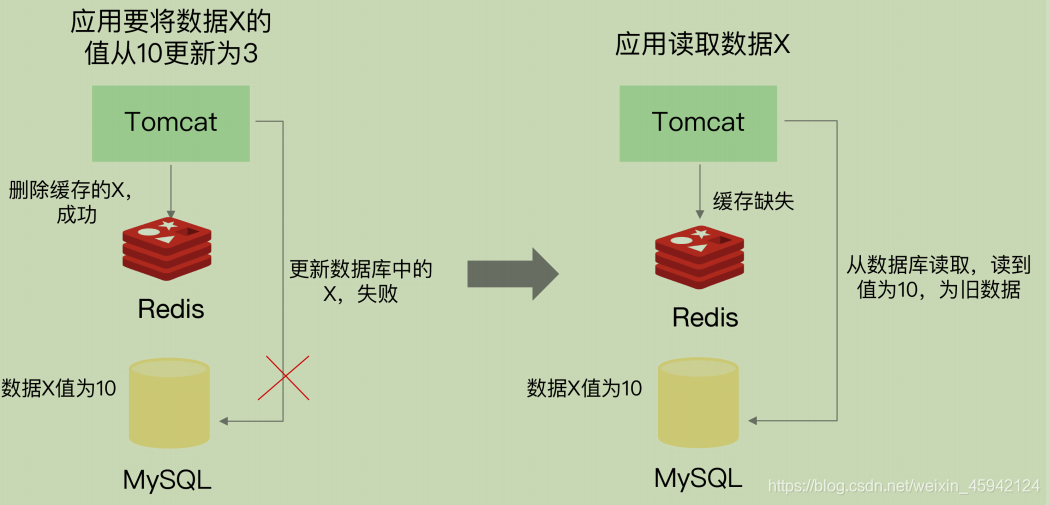 应用要将数据X的值从10更新为3

Tomcat

删除缓存的X，成功

Redis

更新数据库中的X，失败

数据X值为10

MySQL

应用读取数据X

Tomcat

缓存缺失

Redis

从数据库读取，读到值为10，为旧数据

数据X值为10

MySQL

https://blog.csdn.net/weixin_45942124